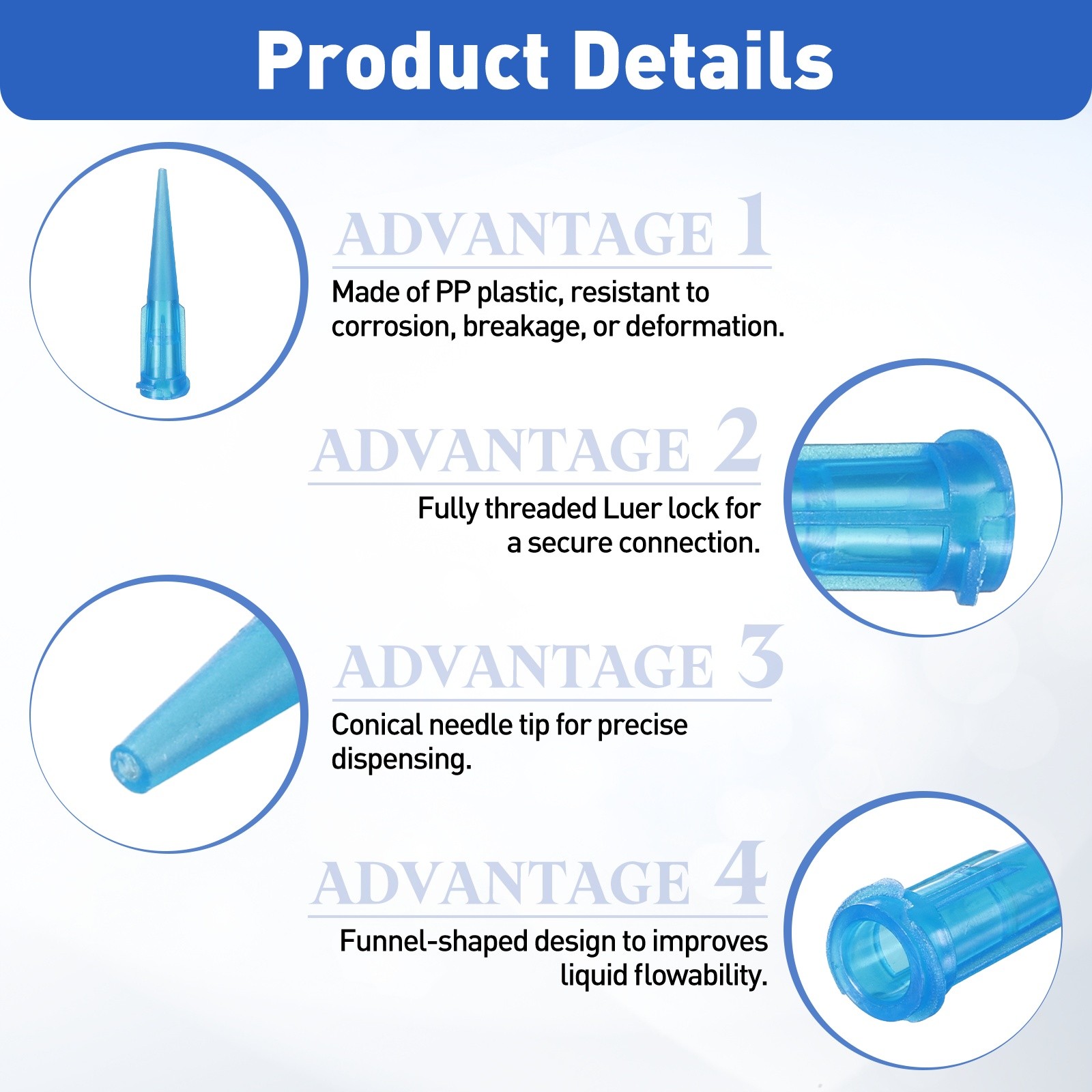 Product Details

ADVANTAGE 1

Made of PP plastic, resistant to corrosion, breakage, or deformation.

ADVANTAGE 2

Fully threaded Luer lock for a secure connection.

ADVANTAGE 3

Conical needle tip for precise dispensing.

ADVANTAGE 4

Funnel-shaped design to improves liquid flowability.